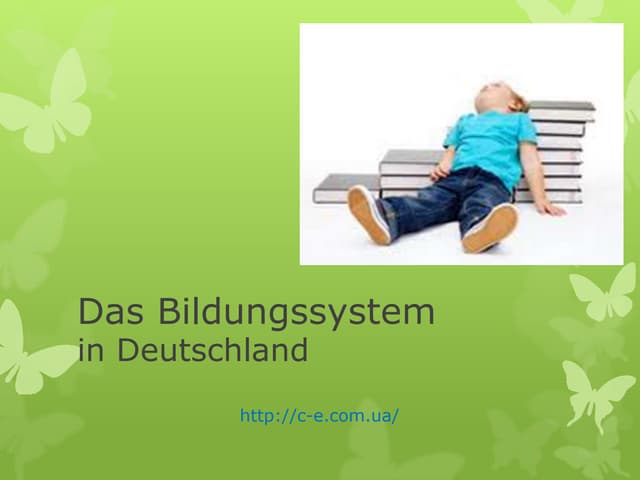 Das Bildungssystem
in Deutschland

http://c-e.com.ua/